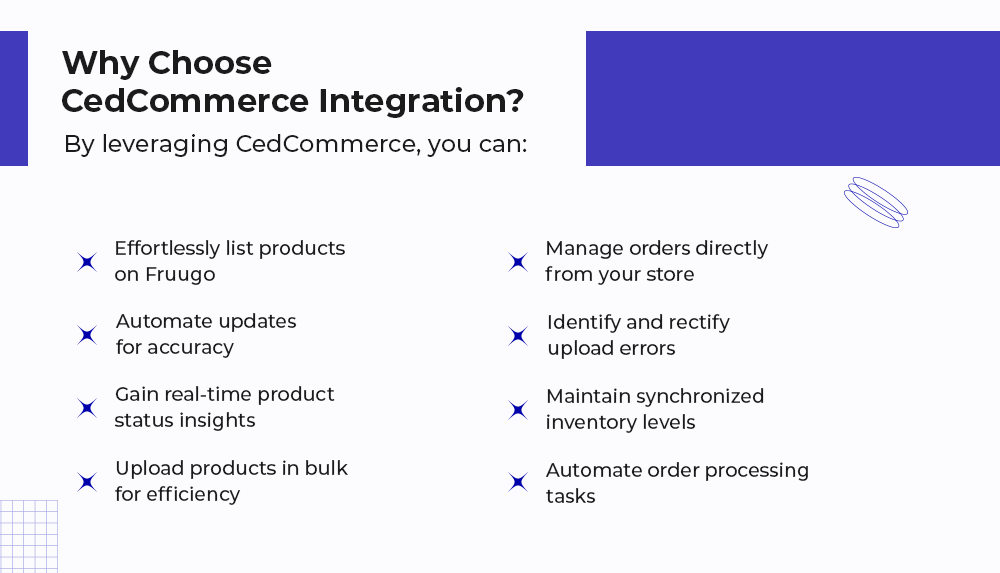 Why Choose CedCommerce Integration?

By leveraging CedCommerce, you can:

Effortlessly list products on Fruugo

Automate updates for accuracy

Gain real-time product status insights

Upload products in bulk for efficiency

Manage orders directly from your store

Identify and rectify upload errors

Maintain synchronized inventory levels

Automate order processing tasks